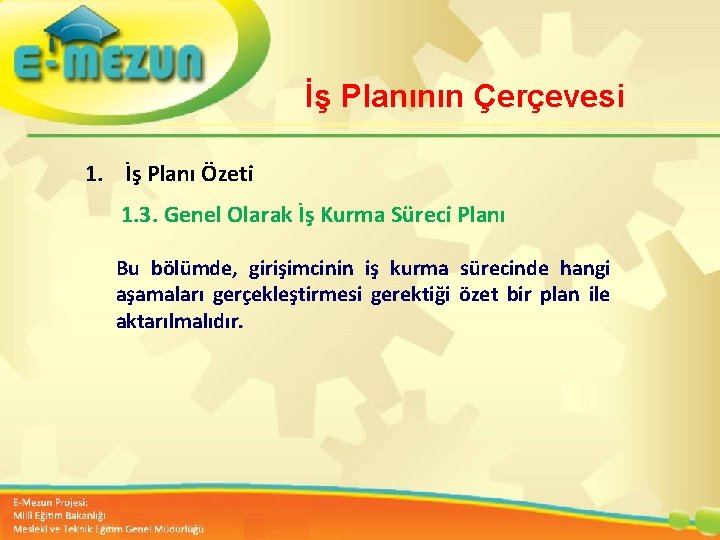 E-MEZUN

İş Planının Çerçevesi

1. İş Planı Özeti

1.3. Genel Olarak İş Kurma Süreci Planı

Bu bölümde, girişimcinin iş kurma sürecinde hangi aşamaları gerçekleştirmesi gerektiği özet bir plan ile aktarılmalıdır.

E-Mezun Projesi;
Milli Eğitim Bakanlığı
Mesleki ve Teknik Eğitim Genel Müdürlüğü